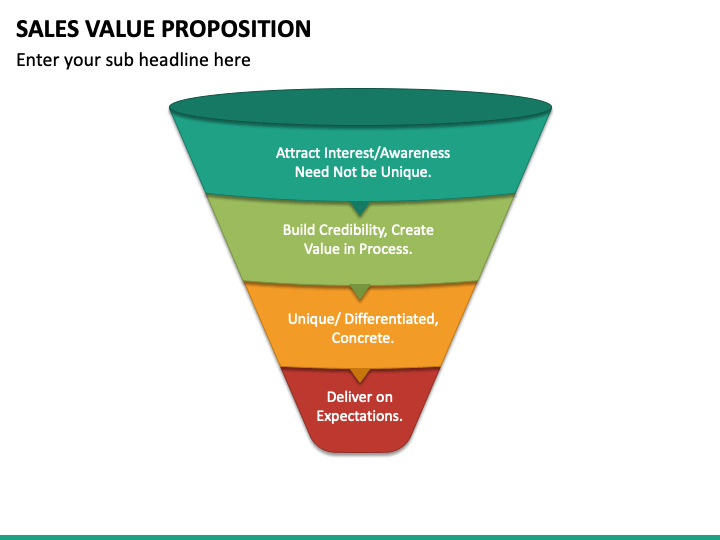 SALES VALUE PROPOSITION

Enter your sub headline here

Attract Interest/Awareness Need Not be Unique.

Build Credibility, Create Value in Process.

Unique/ Differentiated, Concrete.

Deliver on Expectations.